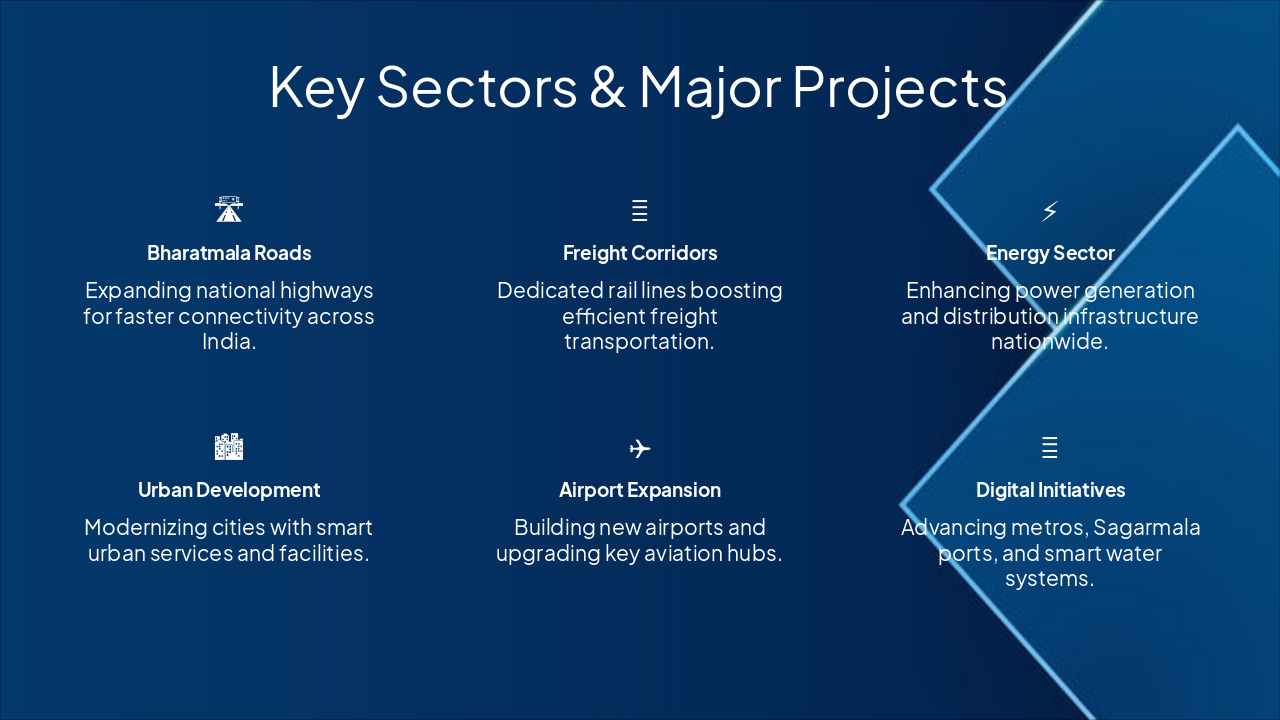 Key Sectors & Major Projects

Bharatmala Roads

Expanding national highways for faster connectivity across India.

Freight Corridors

Dedicated rail lines boosting efficient freight transportation.

Energy Sector

Enhancing power generation and distribution infrastructure nationwide.

Urban Development

Modernizing cities with smart urban services and facilities.

Airport Expansion

Building new airports and upgrading key aviation hubs.

Digital Initiatives

Advancing metros, Sagarmala ports, and smart water systems.